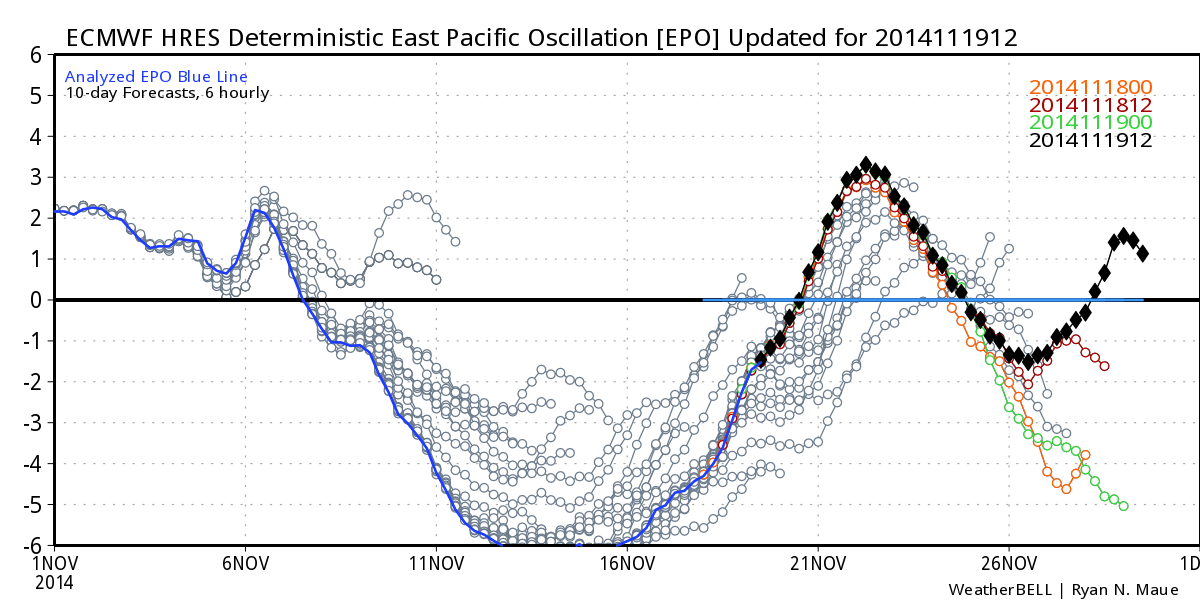 ECMWF HRES Deterministic East Pacific Oscillation [EPO] Updated for 2014111912

Analyzed EPO Blue Line
10-day Forecasts, 6 hourly

2014111800
2014111812
2014111900
2014111912

6
5
4
3
2
1
0
-1
-2
-3
-4
-5
-6

1NOV
2014
6NOV
11NOV
16NOV
21NOV
26NOV
1D

WeatherBELL | Ryan N. Maue